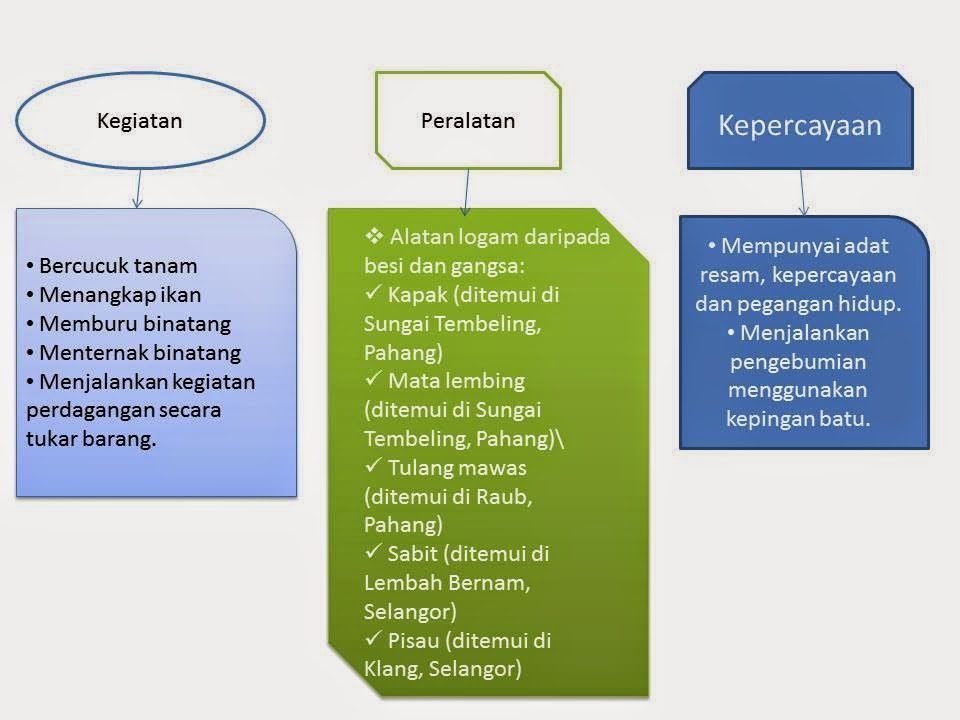 Kegiatan

• Bercucuk tanam
• Menangkap ikan
• Memburu binatang
• Menternak binatang
• Menjalankan kegiatan perdagangan secara tukar barang.

Peralatan

❖ Alatan logam daripada besi dan gangsa:
✓ Kapak (ditemui di Sungai Tembeling, Pahang)
✓ Mata lembing (ditemui di Sungai Tembeling, Pahang)\
✓ Tulang mawas (ditemui di Raub, Pahang)
✓ Sabit (ditemui di Lembah Bernam, Selangor)
✓ Pisau (ditemui di Klang, Selangor)

Kepercayaan

• Mempunyai adat resam, kepercayaan dan pegangan hidup.
• Menjalankan pengebumian menggunakan kepingan batu.